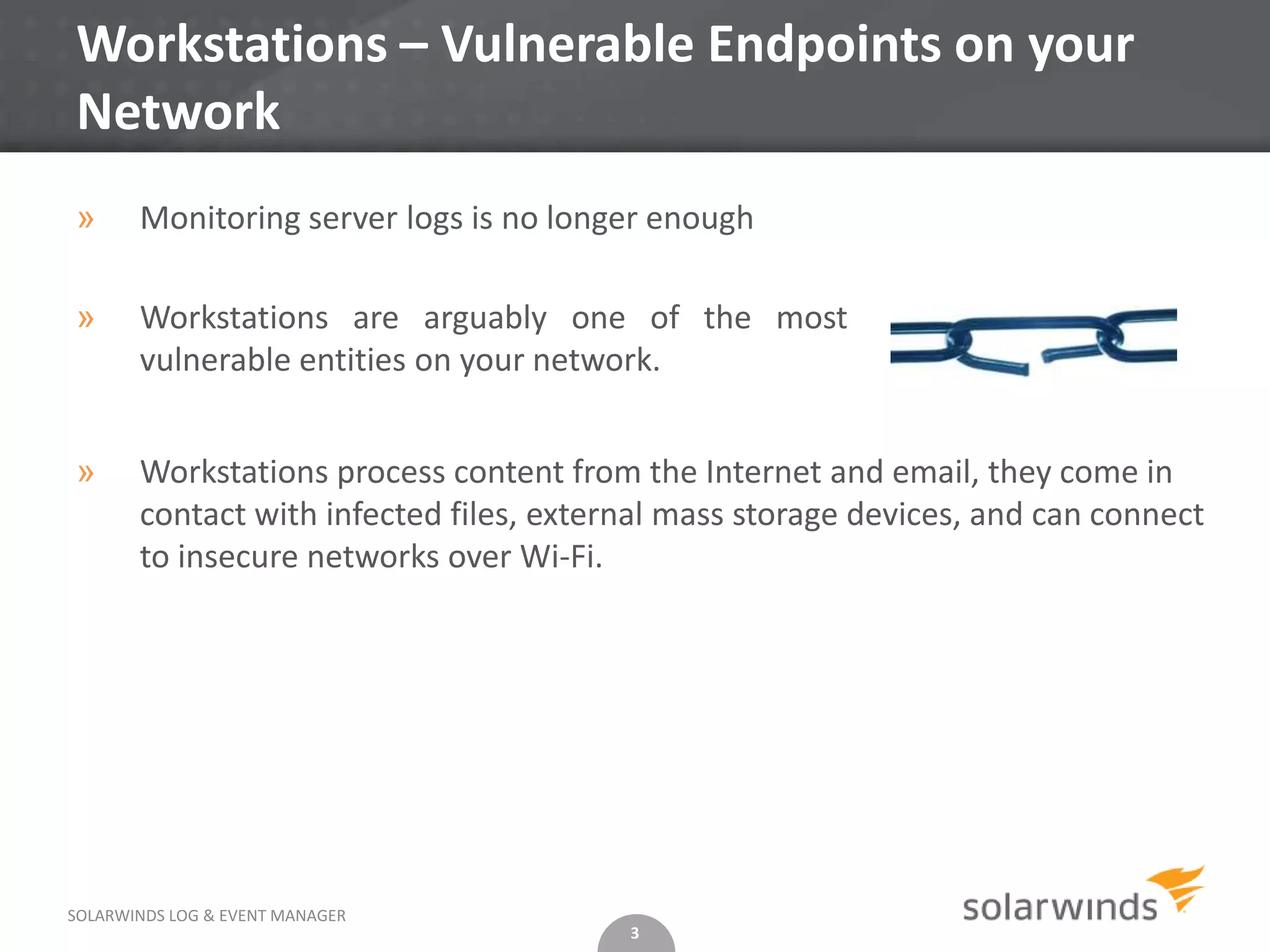 Workstations – Vulnerable Endpoints on your Network

» Monitoring server logs is no longer enough

» Workstations are arguably one of the most vulnerable entities on your network.

» Workstations process content from the Internet and email, they come in contact with infected files, external mass storage devices, and can connect to insecure networks over Wi-Fi.

SOLARWINDS LOG & EVENT MANAGER

3

solarwinds